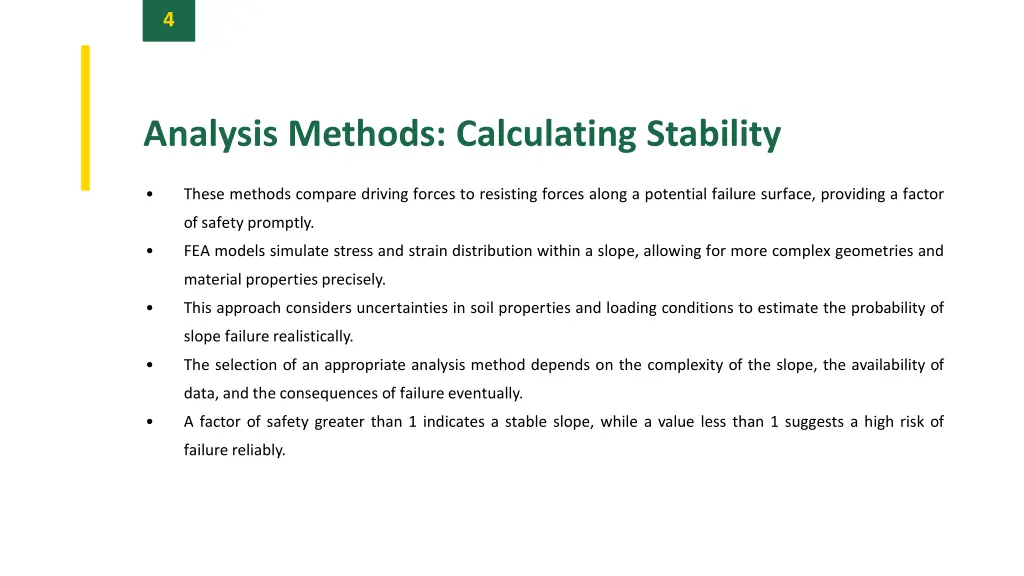 4

Analysis Methods: Calculating Stability

• These methods compare driving forces to resisting forces along a potential failure surface, providing a factor of safety promptly.
• FEA models simulate stress and strain distribution within a slope, allowing for more complex geometries and material properties precisely.
• This approach considers uncertainties in soil properties and loading conditions to estimate the probability of slope failure realistically.
• The selection of an appropriate analysis method depends on the complexity of the slope, the availability of data, and the consequences of failure eventually.
• A factor of safety greater than 1 indicates a stable slope, while a value less than 1 suggests a high risk of failure reliably.